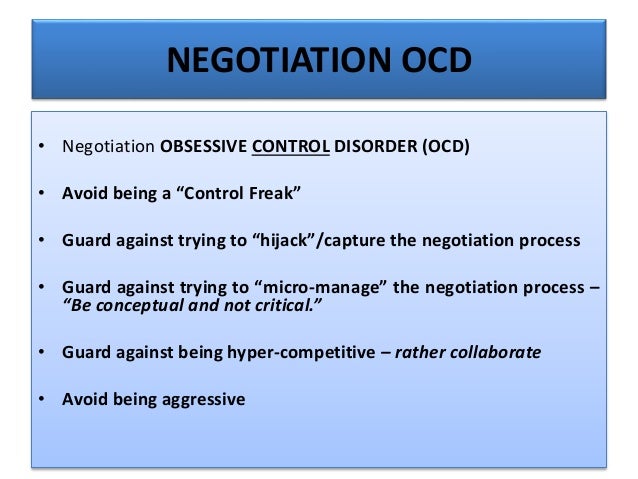 NEGOTIATION OCD

• Negotiation OBSESSIVE CONTROL DISORDER (OCD)

• Avoid being a “Control Freak”

• Guard against trying to “hijack”/capture the negotiation process

• Guard against trying to “micro-manage” the negotiation process – “Be conceptual and not critical.”

• Guard against being hyper-competitive – rather collaborate

• Avoid being aggressive